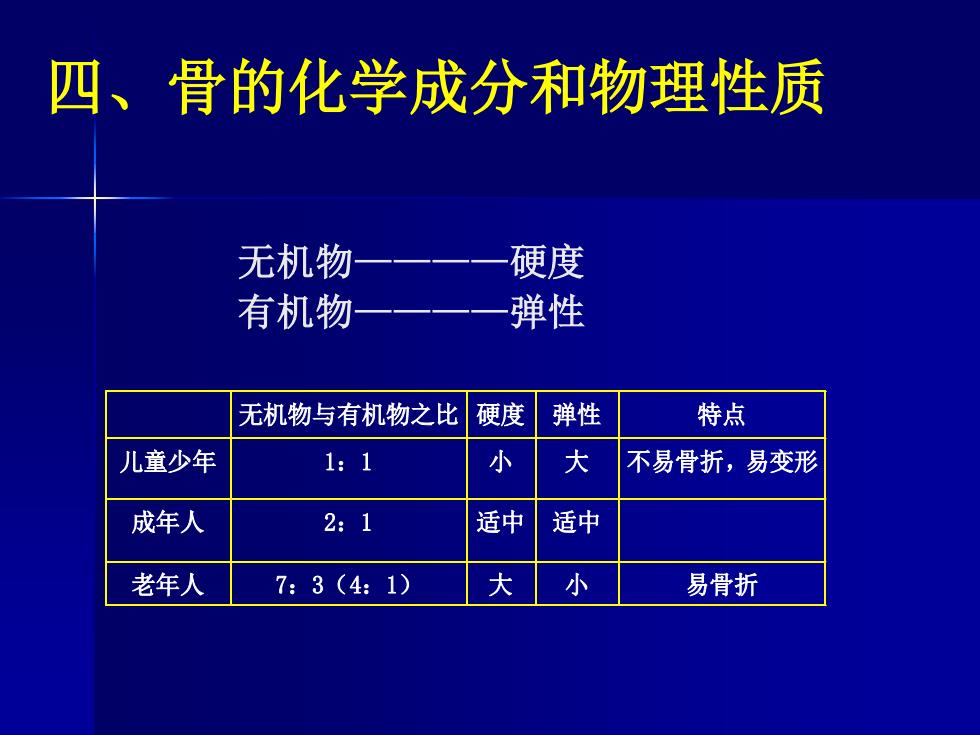 四、骨的化学成分和物理性质

无机物————硬度
有机物————弹性

| | 无机物与有机物之比 | 硬度 | 弹性 | 特点 |
|---|---|---|---|---|
| 儿童少年 | 1：1 | 小 | 大 | 不易骨折，易变形 |
| 成年人 | 2：1 | 适中 | 适中 | |
| 老年人 | 7：3（4：1） | 大 | 小 | 易骨折 |